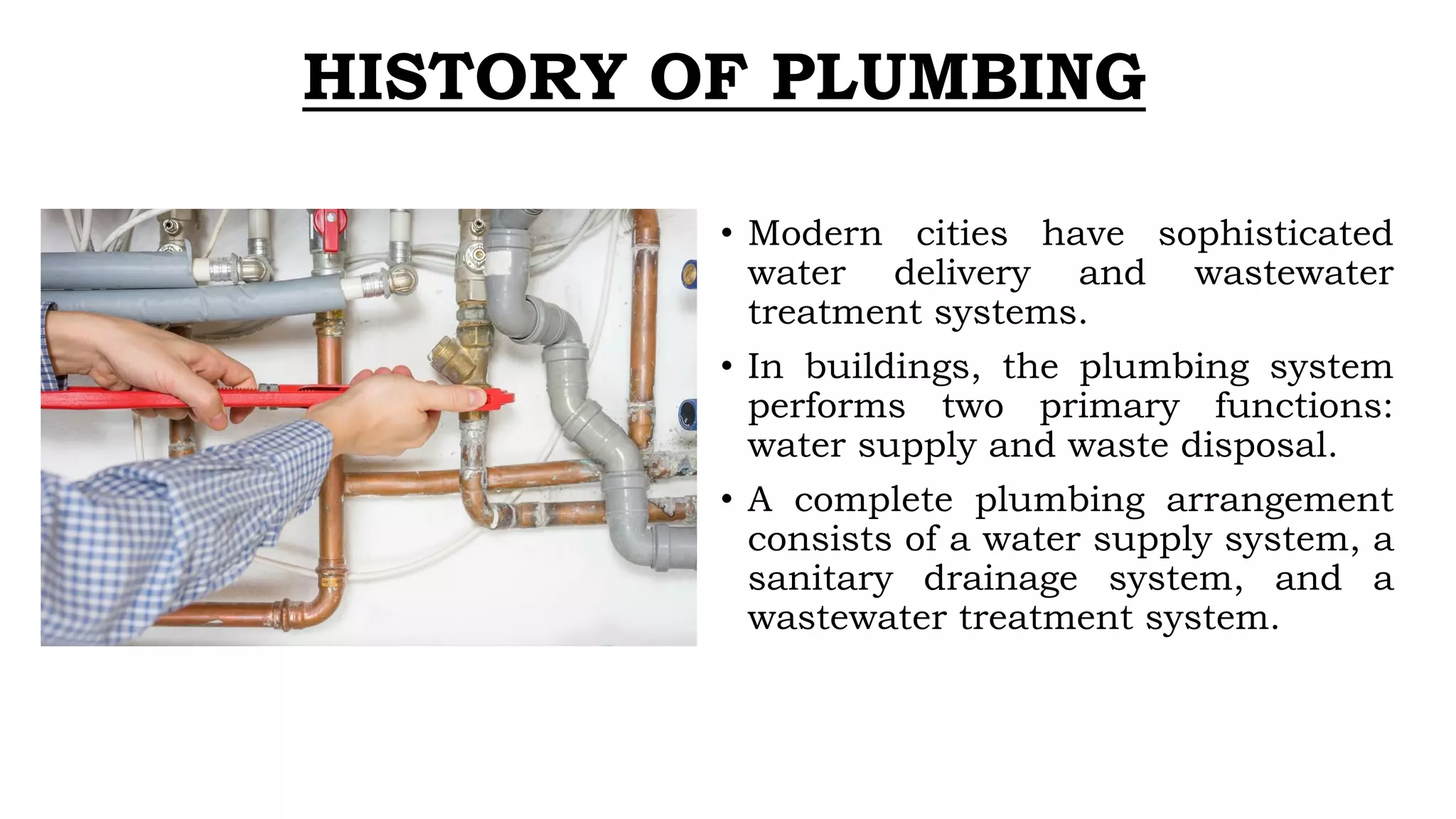 HISTORY OF PLUMBING

• Modern cities have sophisticated water delivery and wastewater treatment systems.

• In buildings, the plumbing system performs two primary functions: water supply and waste disposal.

• A complete plumbing arrangement consists of a water supply system, a sanitary drainage system, and a wastewater treatment system.